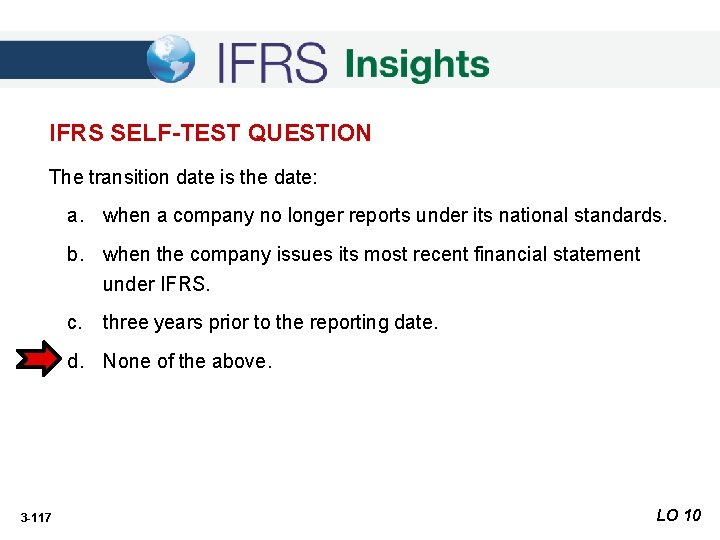 IFRS Insights

IFRS SELF-TEST QUESTION

The transition date is the date:

a. when a company no longer reports under its national standards.

b. when the company issues its most recent financial statement under IFRS.

c. three years prior to the reporting date.

d. None of the above.

3-117

LO 10